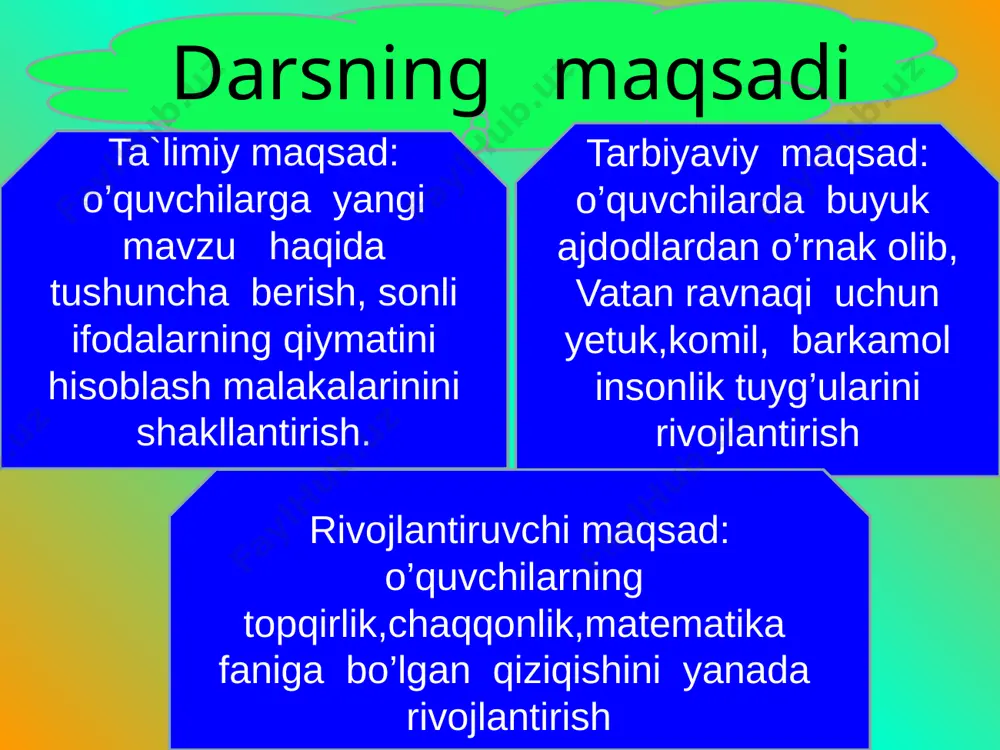 Darsning maqsadi

Ta`limiy maqsad: o’quvchilarga yangi mavzu haqida tushuncha berish, sonli ifodalarning qiymatini hisoblash malakalarinini shakllantirish.

Tarbiyaviy maqsad: o’quvchilarda buyuk ajdodlardan o’rnak olib, Vatan ravnaqi uchun yetuk,komil, barkamol insonlik tuyg’ularini rivojlantirish

Rivojlantiruvchi maqsad: o’quvchilarning topqirlik,chaqqonlik,matematika faniga bo’lgan qiziqishini yanada rivojlantirish